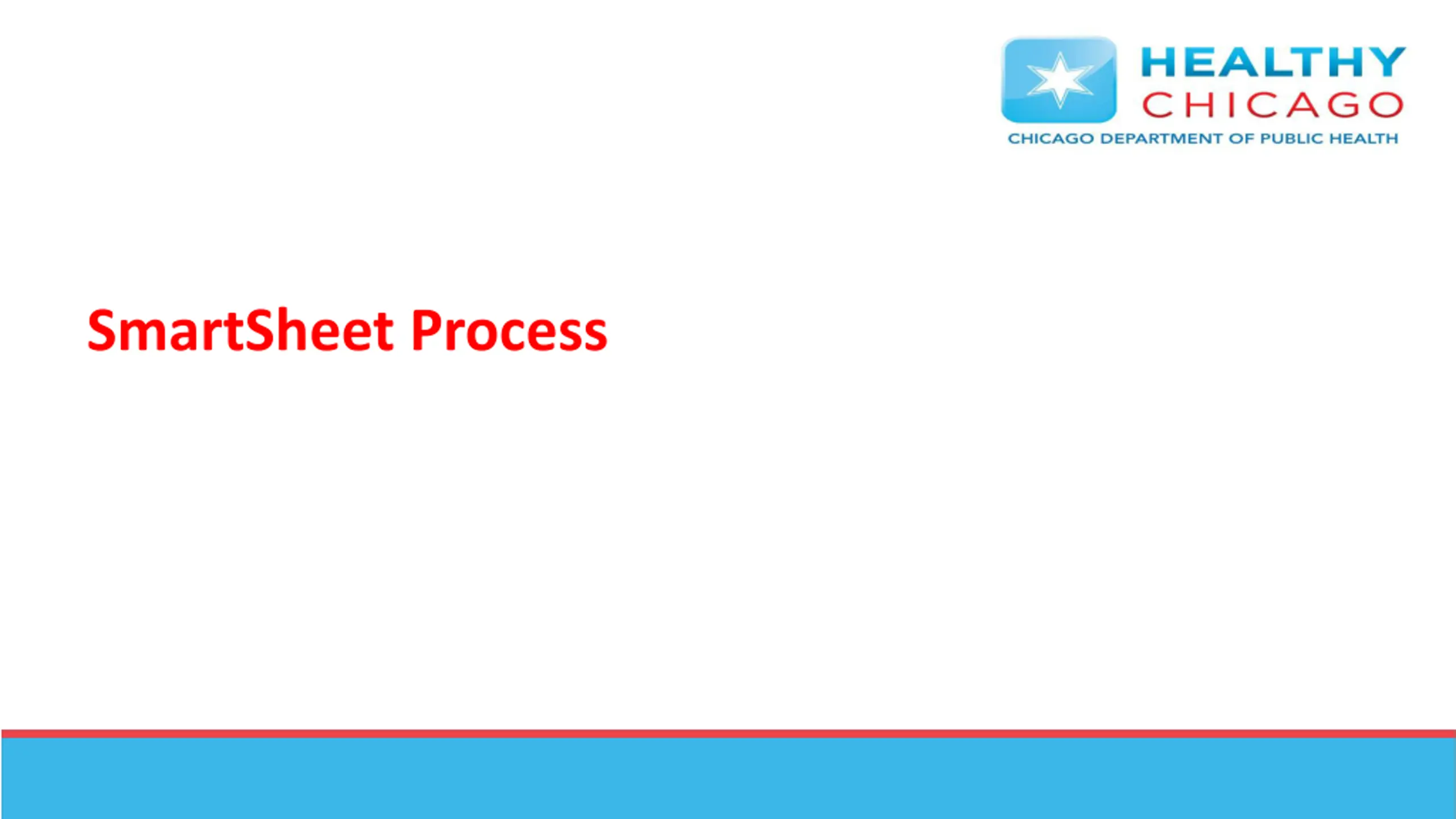 HEALTHY
CHICAGO
CHICAGO DEPARTMENT OF PUBLIC HEALTH

SmartSheet Process